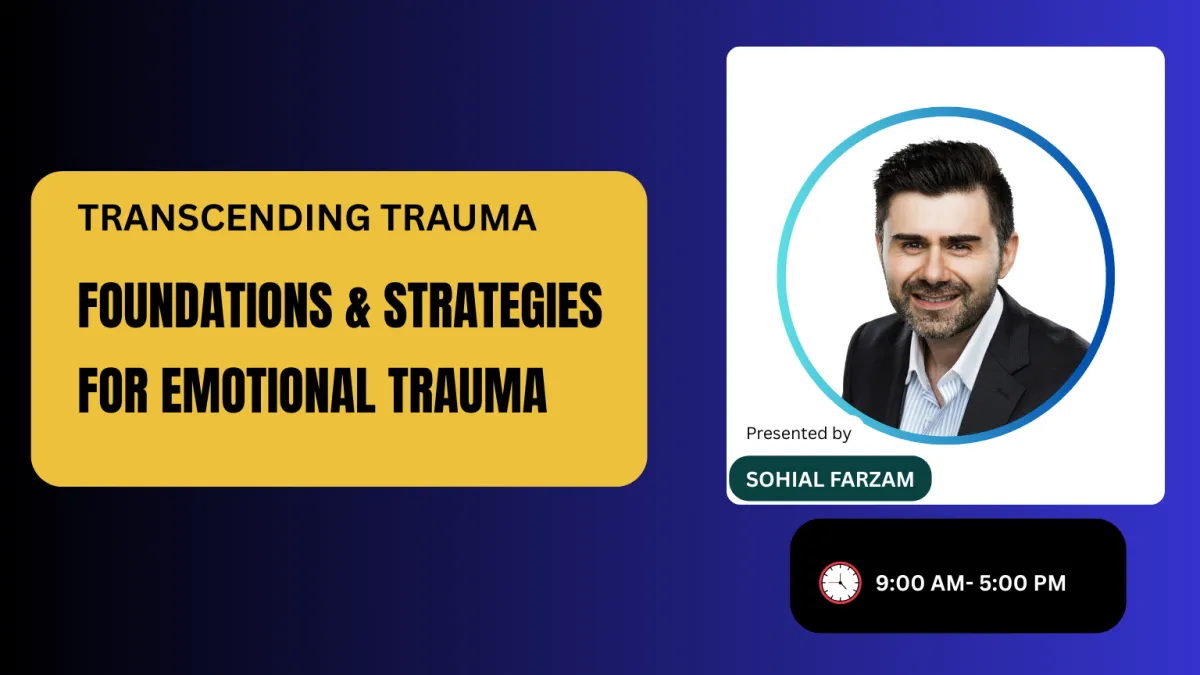 TRANSCENDING TRAUMA

FOUNDATIONS & STRATEGIES FOR EMOTIONAL TRAUMA

Presented by

SOHIAL FARZAM

9:00 AM- 5:00 PM